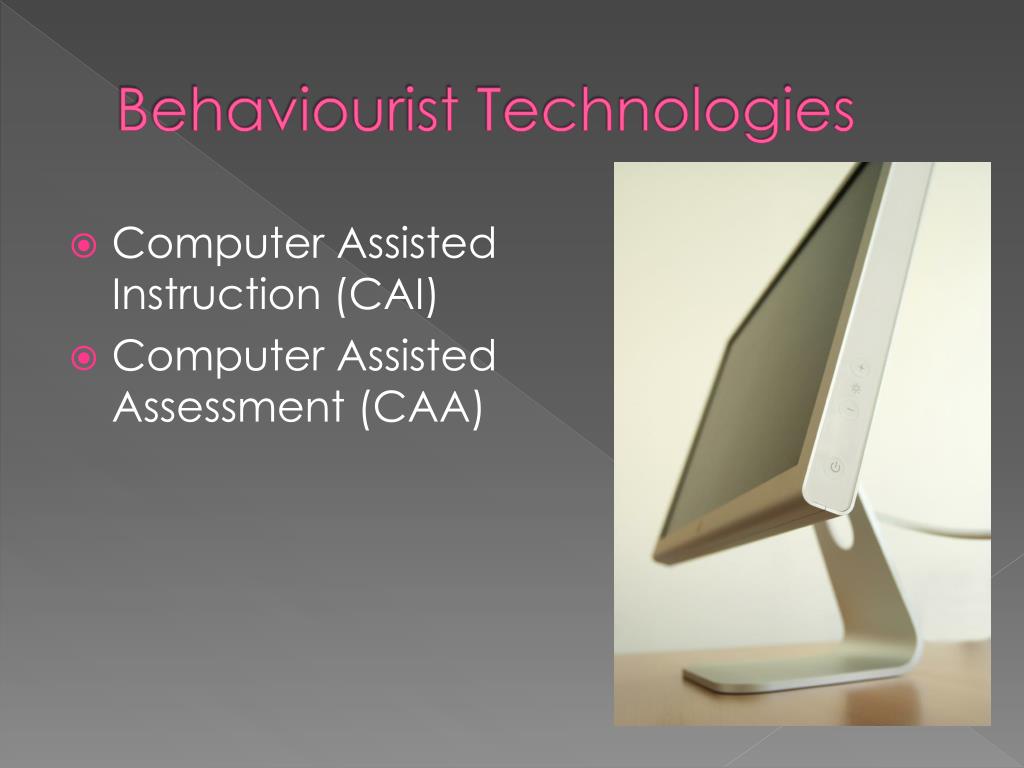 Behaviourist Technologies

Computer Assisted Instruction (CAI)

Computer Assisted Assessment (CAA)